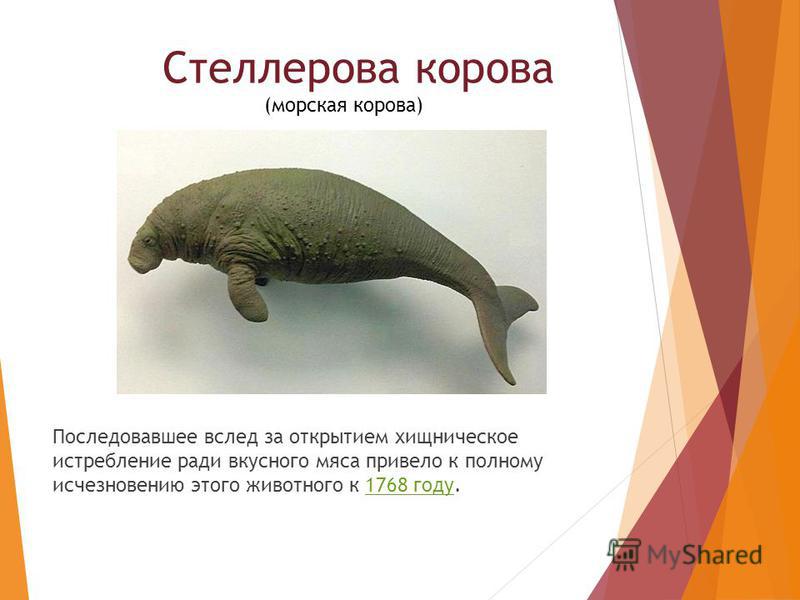 Стеллерова корова
(морская корова)

Последовавшее вслед за открытием хищническое истребление ради вкусного мяса привело к полному исчезновению этого животного к 1768 году.

MyShared